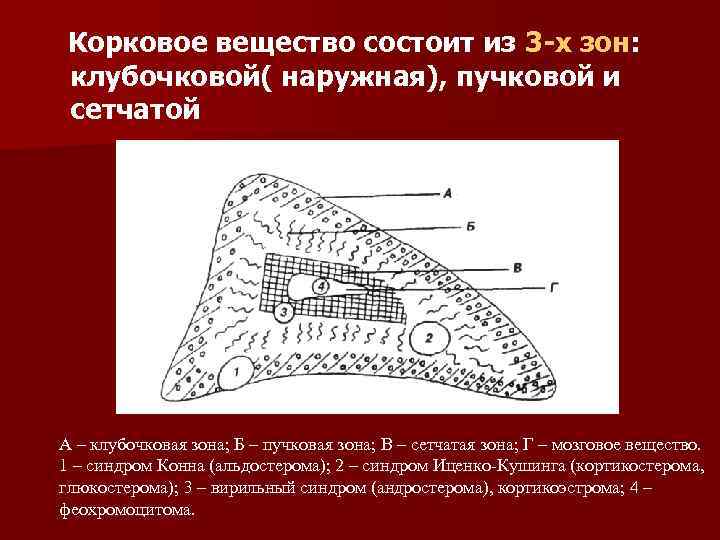 Корковое вещество состоит из 3-х зон: клубочковой( наружная), пучковой и сетчатой

А

Б

В

Г

4

3

2

1

А – клубочковая зона; Б – пучковая зона; В – сетчатая зона; Г – мозговое вещество. 1 – синдром Конна (альдостерома); 2 – синдром Иценко-Кушинга (кортикостерома, глюкостерома); 3 – вирильный синдром (андростерома), кортикоэстрома; 4 – феохромоцитома.